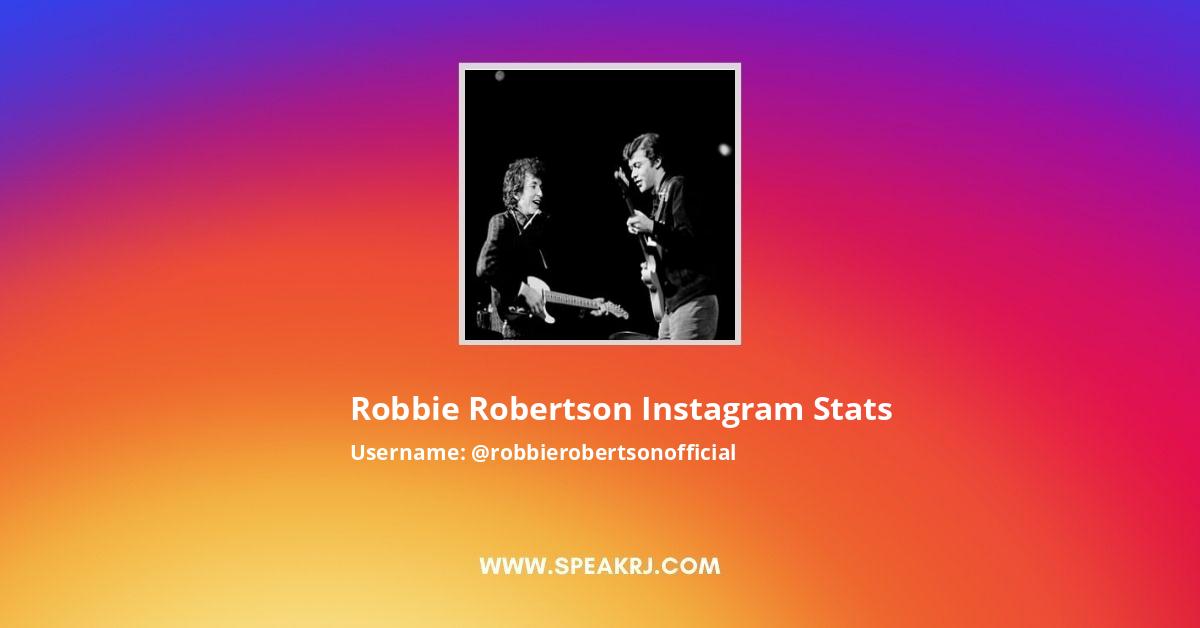 Robbie Robertson Instagram Stats
Username: @robbierobertsonofficial

WWW.SPEAKRJ.COM